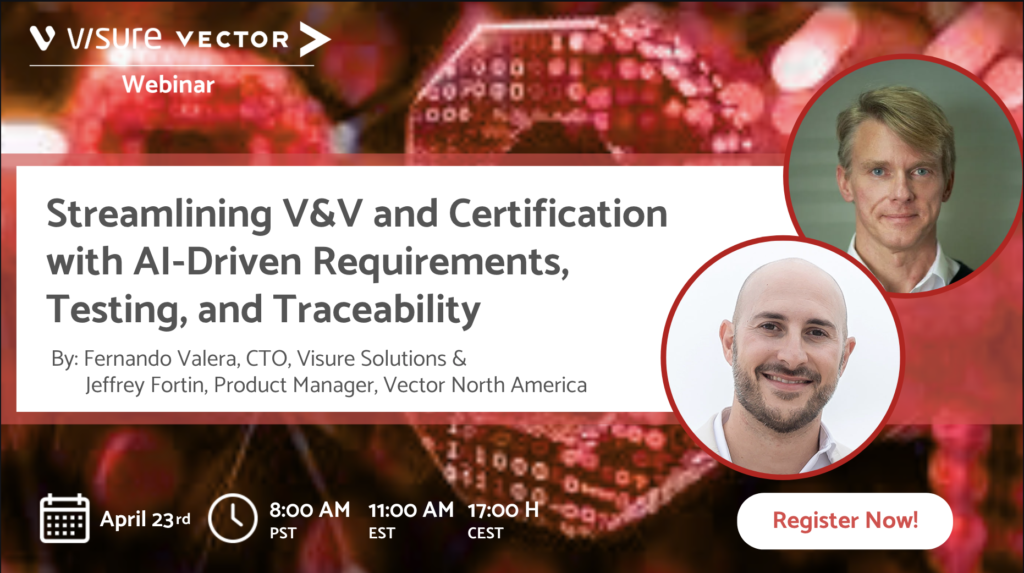 visure VECTOR
Webinar

Streamlining V&V and Certification with AI-Driven Requirements, Testing, and Traceability

By: Fernando Valera, CTO, Visure Solutions & Jeffrey Fortin, Product Manager, Vector North America

April 23rd

8:00 AM PST

11:00 AM EST

17:00 H CEST

Register Now!